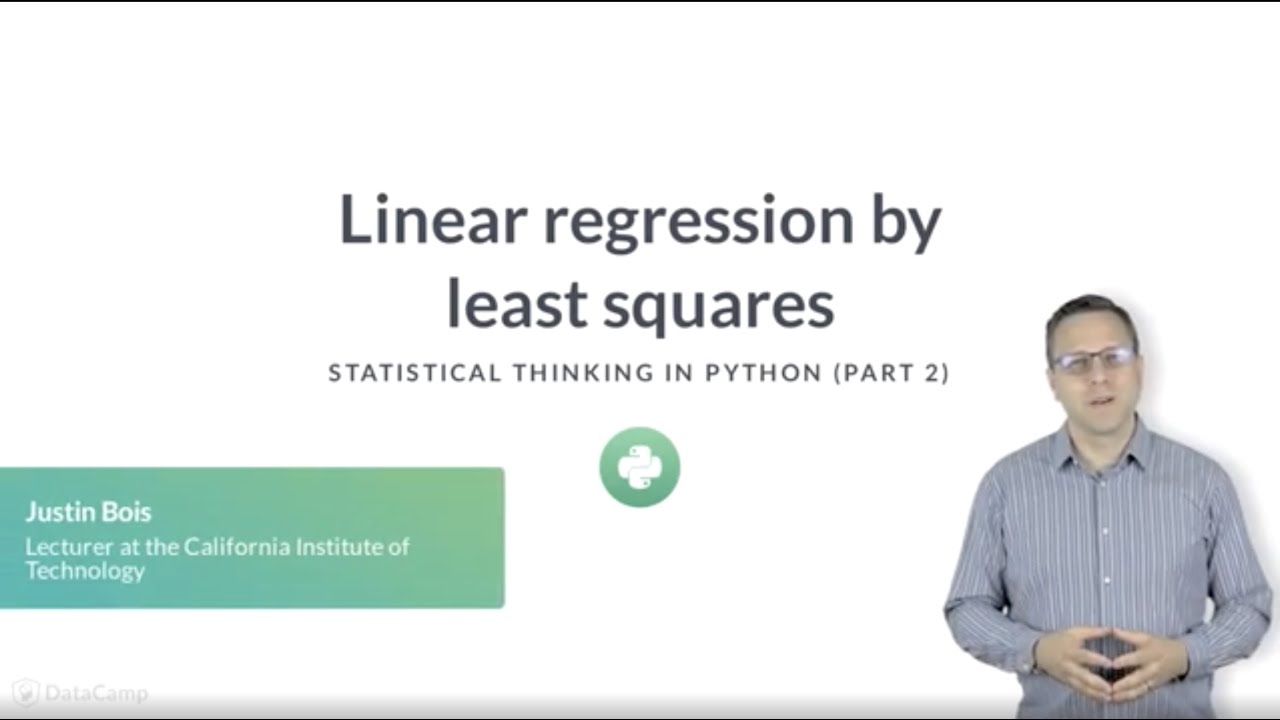 Linear regression by least squares

STATISTICAL THINKING IN PYTHON (PART 2)

Justin Bois
Lecturer at the California Institute of Technology

DataCamp